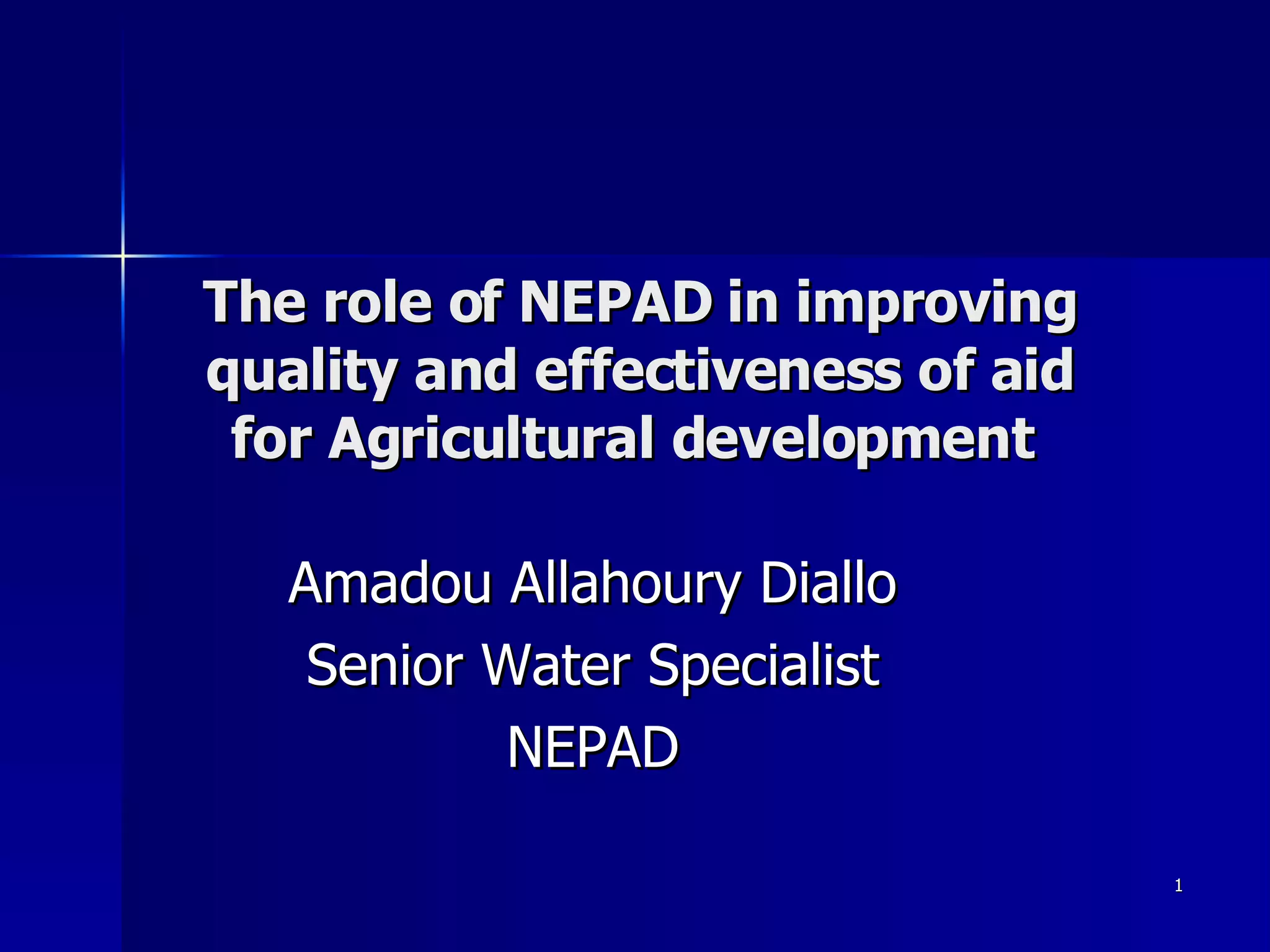 The role of NEPAD in improving quality and effectiveness of aid for Agricultural development

Amadou Allahoury Diallo
Senior Water Specialist
NEPAD

1